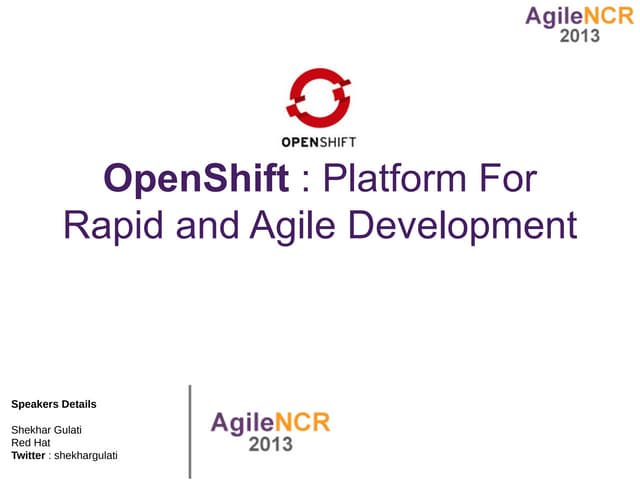 AgileNCR
2013

OPENSHIFT

OpenShift : Platform For Rapid and Agile Development

Speakers Details

Shekhar Gulati
Red Hat
Twitter : shekhargulati

AgileNCR
2013